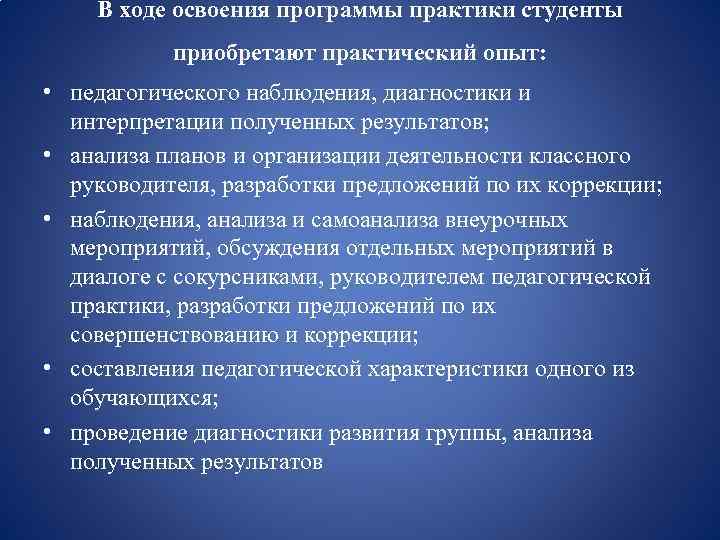 В ходе освоения программы практики студенты приобретают практический опыт:

• педагогического наблюдения, диагностики и интерпретации полученных результатов;
• анализа планов и организации деятельности классного руководителя, разработки предложений по их коррекции;
• наблюдения, анализа и самоанализа внеурочных мероприятий, обсуждения отдельных мероприятий в диалоге с сокурсниками, руководителем педагогической практики, разработки предложений по их совершенствованию и коррекции;
• составления педагогической характеристики одного из обучающихся;
• проведение диагностики развития группы, анализа полученных результатов